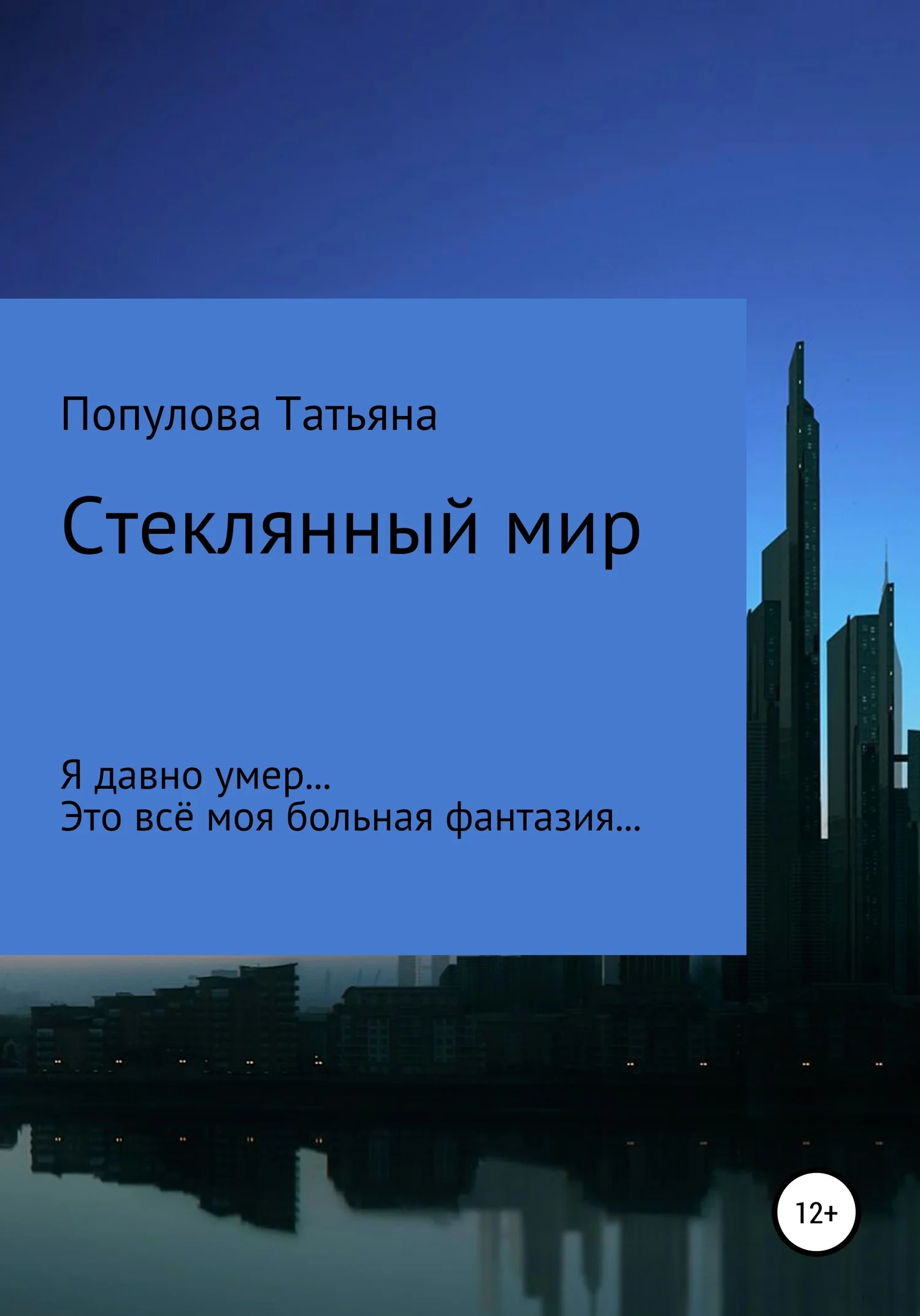 Популова Татьяна

Стеклянный мир

Я давно умер…
Это всё моя больная фантазия…

12+